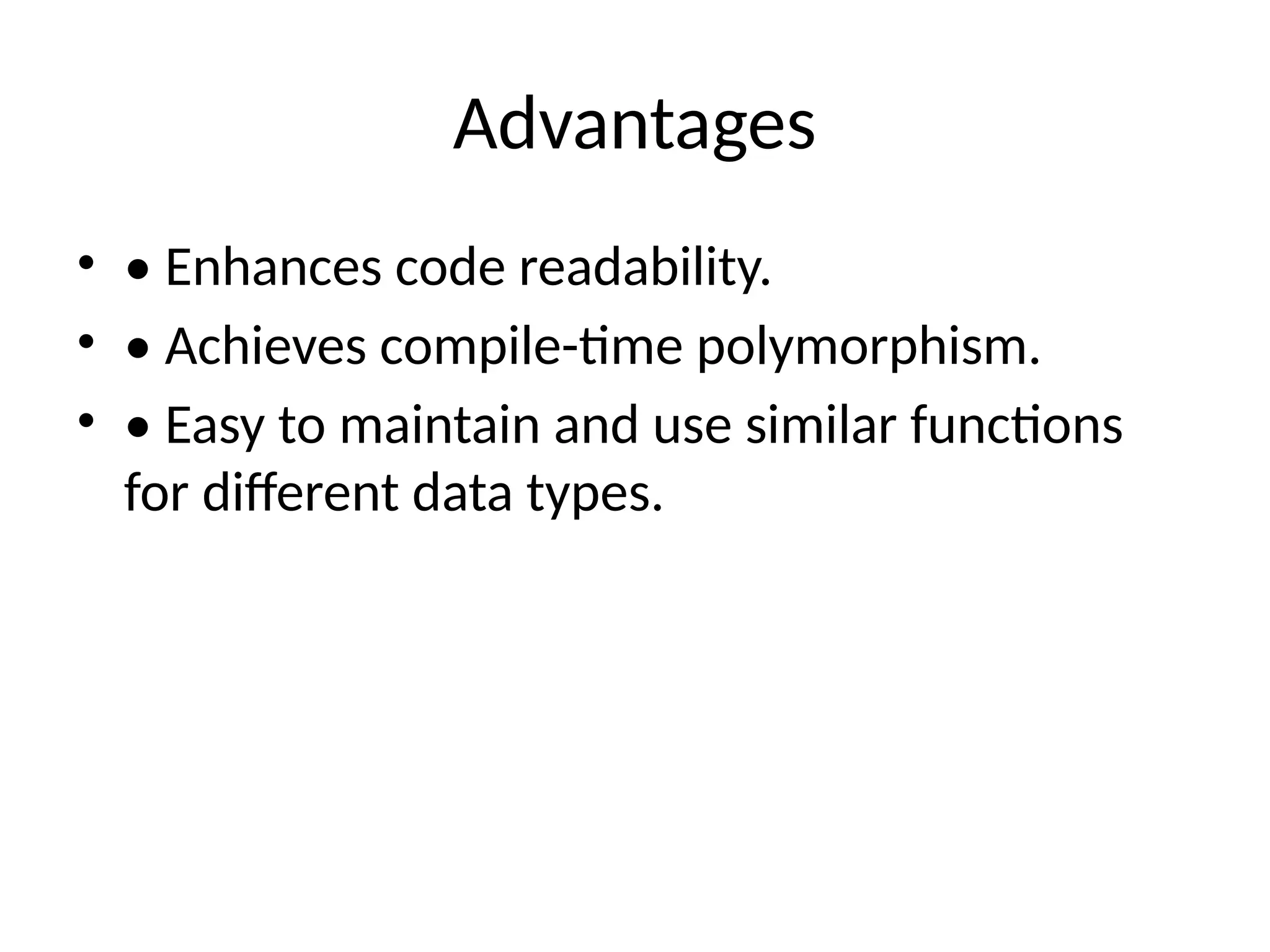 Advantages

• • Enhances code readability.
• • Achieves compile-time polymorphism.
• • Easy to maintain and use similar functions for different data types.